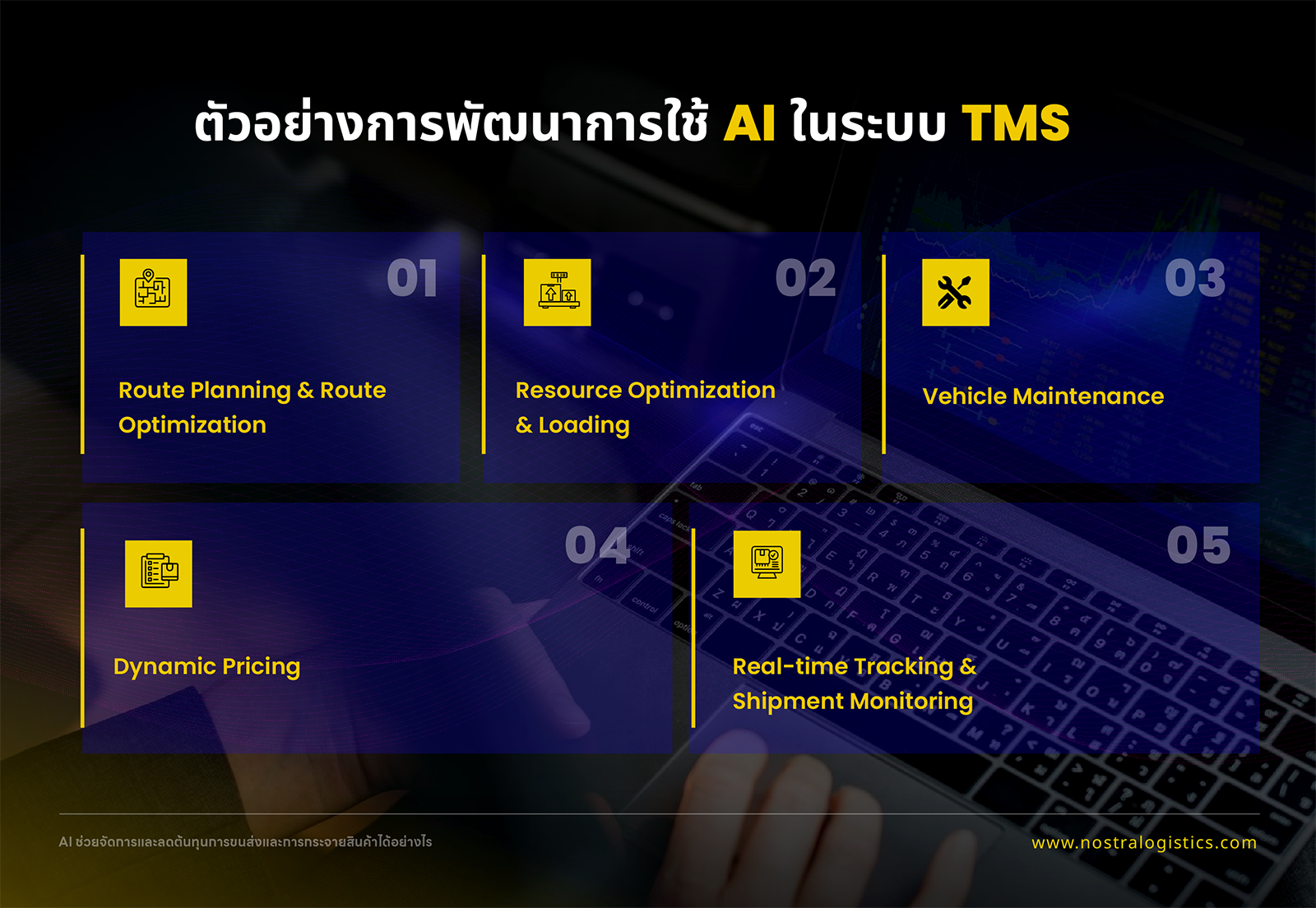 ตัวอย่างการพัฒนาการใช้ AI ในระบบ TMS

01
Route Planning & Route Optimization

02
Resource Optimization & Loading

03
Vehicle Maintenance

04
Dynamic Pricing

05
Real-time Tracking & Shipment Monitoring

AI ช่วยจัดการและลดต้นทุนการขนส่งและการกระจายสินค้าได้อย่างไร

www.nostralogistics.com